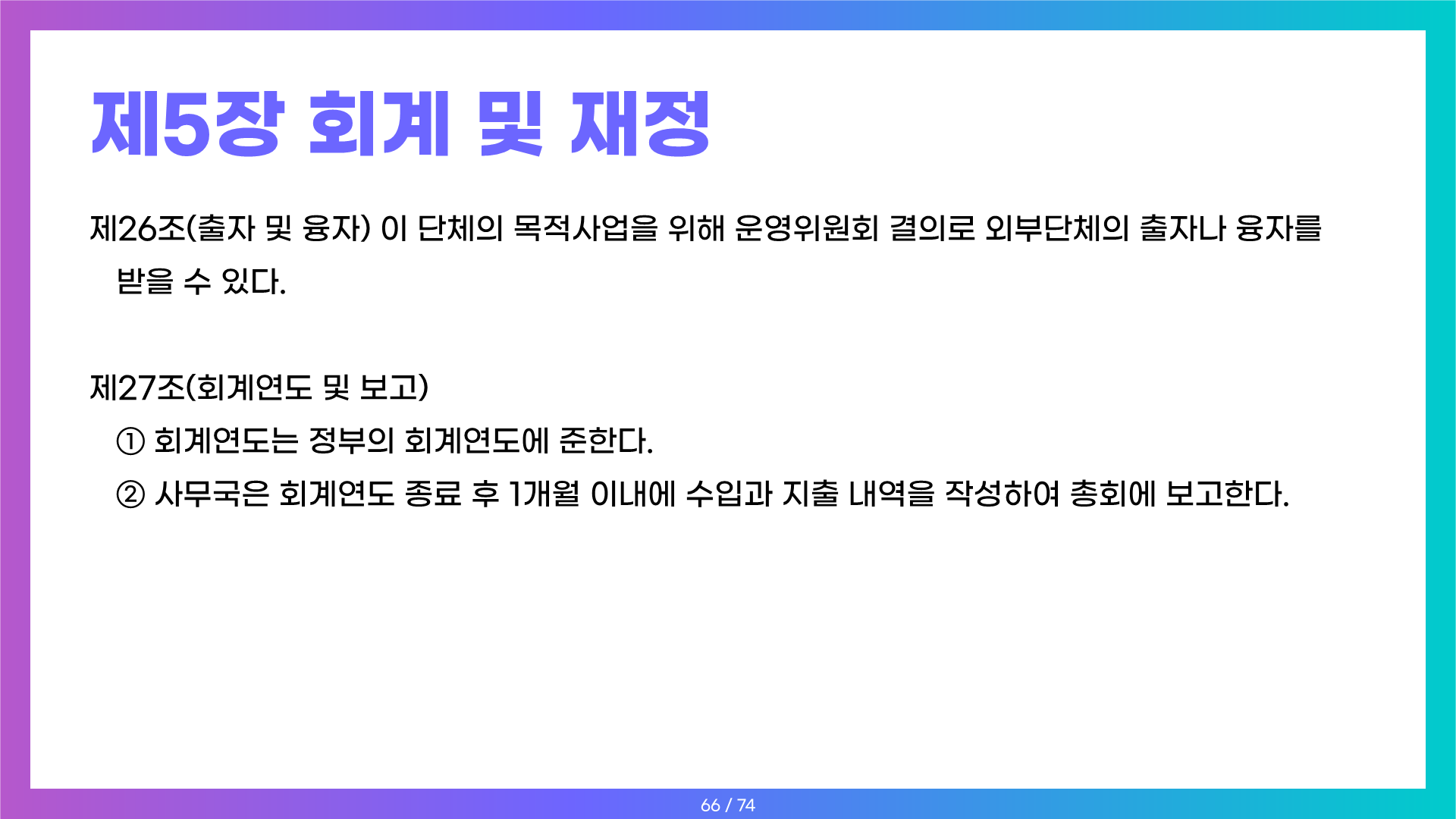 제5장 회계 및 재정

제26조(출자 및 융자) 이 단체의 목적사업을 위해 운영위원회 결의로 외부단체의 출자나 융자를 받을 수 있다.

제27조(회계연도 및 보고)
① 회계연도는 정부의 회계연도에 준한다.
② 사무국은 회계연도 종료 후 1개월 이내에 수입과 지출 내역을 작성하여 총회에 보고한다.

66 / 74